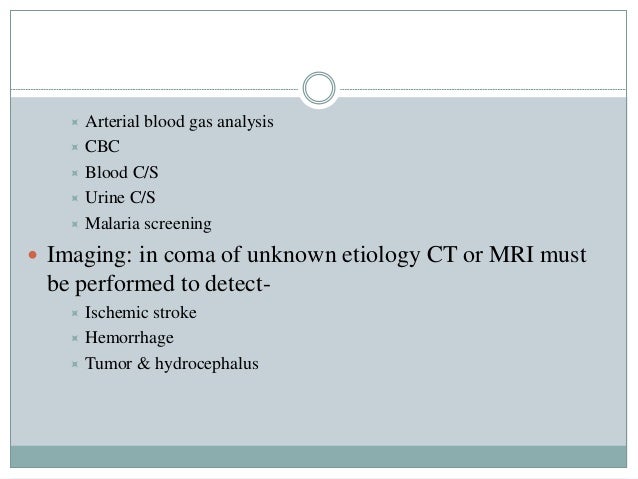 Arterial blood gas analysis
CBC
Blood C/S
Urine C/S
Malaria screening

Imaging: in coma of unknown etiology CT or MRI must be performed to detect-

Ischemic stroke
Hemorrhage
Tumor & hydrocephalus